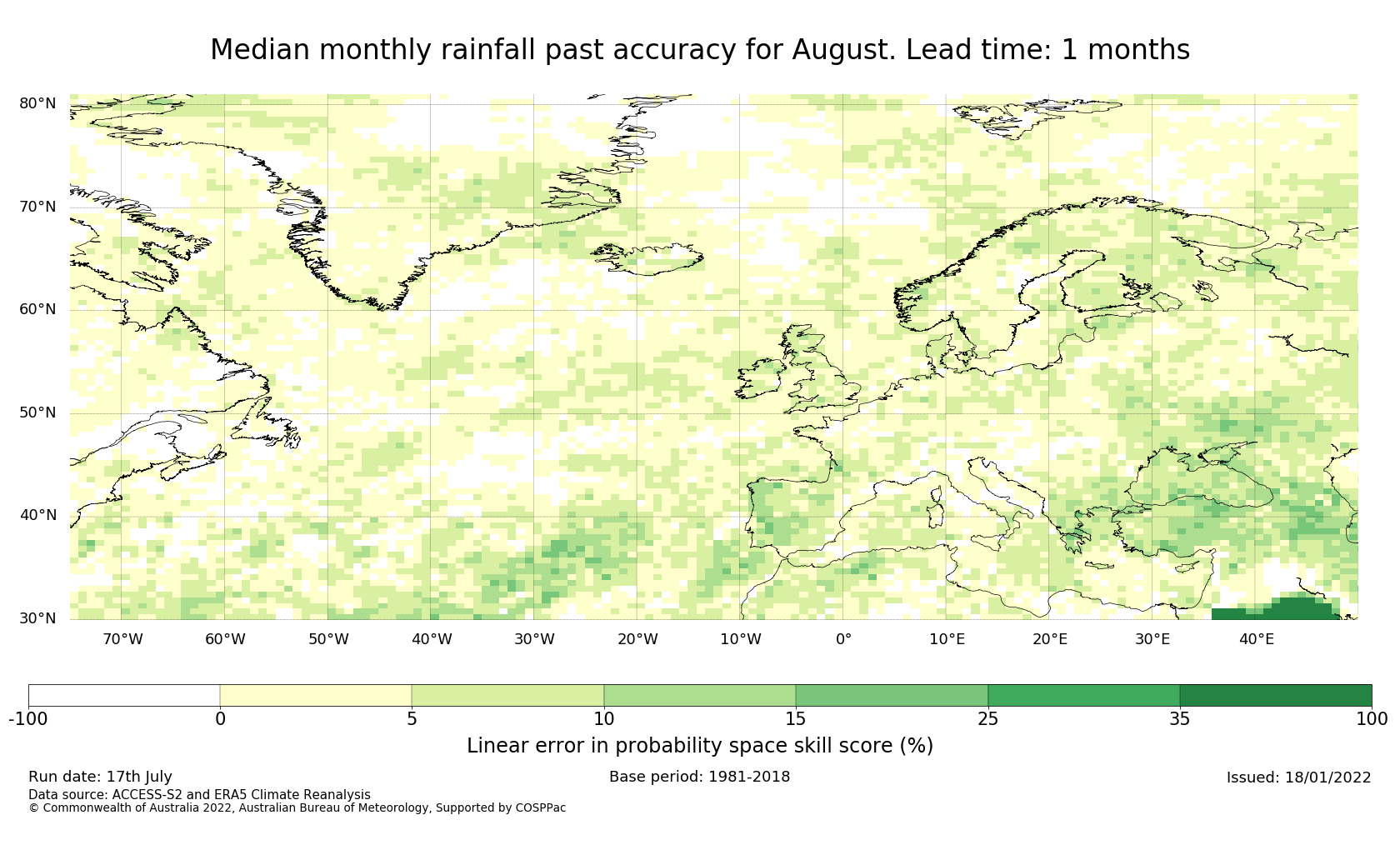 Median monthly rainfall past accuracy for August. Lead time: 1 months

80°N
70°N
60°N
50°N
40°N
30°N

70°W 60°W 50°W 40°W 30°W 20°W 10°W 0° 10°E 20°E 30°E 40°E

-100 0 5 10 15 25 35 100

Linear error in probability space skill score (%)

Run date: 17th July
Base period: 1981-2018
Issued: 18/01/2022
Data source: ACCESS-S2 and ERA5 Climate Reanalysis
© Commonwealth of Australia 2022, Australian Bureau of Meteorology, Supported by COSPPac